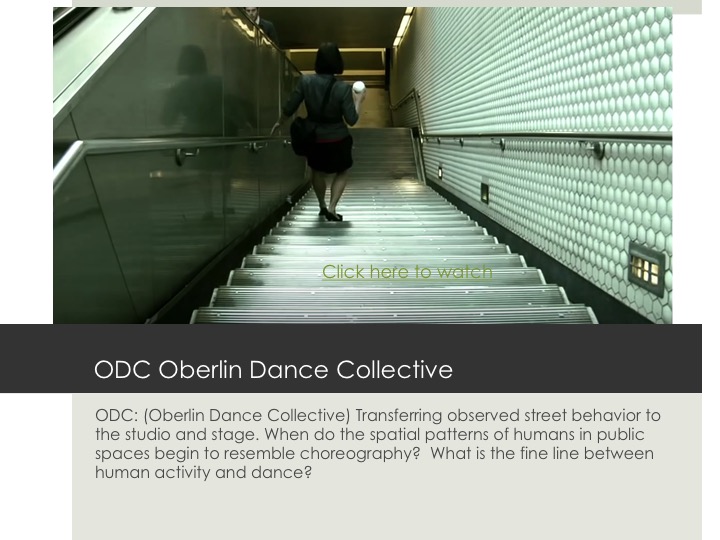 Click here to watch

ODC Oberlin Dance Collective

ODC: (Oberlin Dance Collective) Transferring observed street behavior to the studio and stage. When do the spatial patterns of humans in public spaces begin to resemble choreography? What is the fine line between human activity and dance?